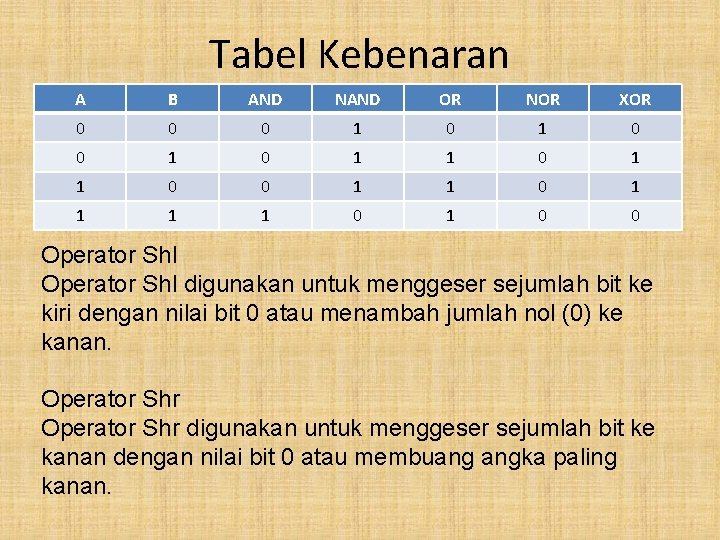 Tabel Kebenaran

| A | B | AND | NAND | OR | NOR | XOR |
|---|---|---|---|---|---|---|
| 0 | 0 | 0 | 1 | 0 | 1 | 0 |
| 0 | 1 | 0 | 1 | 1 | 0 | 1 |
| 1 | 0 | 0 | 1 | 1 | 0 | 1 |
| 1 | 1 | 1 | 0 | 1 | 0 | 0 |

Operator Shl
Operator Shl digunakan untuk menggeser sejumlah bit ke kiri dengan nilai bit 0 atau menambah jumlah nol (0) ke kanan.

Operator Shr
Operator Shr digunakan untuk menggeser sejumlah bit ke kanan dengan nilai bit 0 atau membuang angka paling kanan.